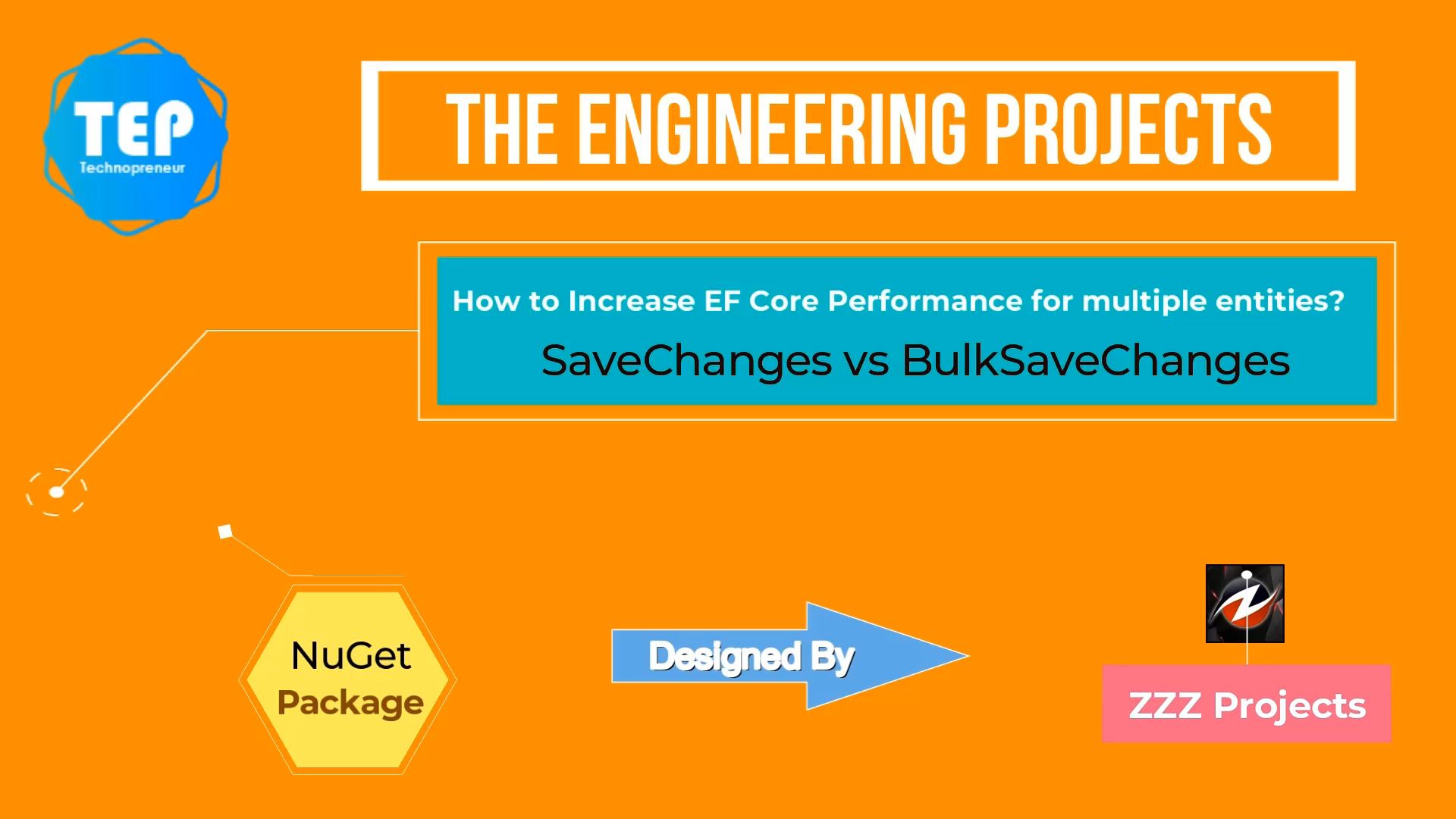 TEP
Technopreneur

THE ENGINEERING PROJECTS

How to Increase EF Core Performance for multiple entities?
SaveChanges vs BulkSaveChanges

NuGet
Package

Designed By

ZZZ Projects